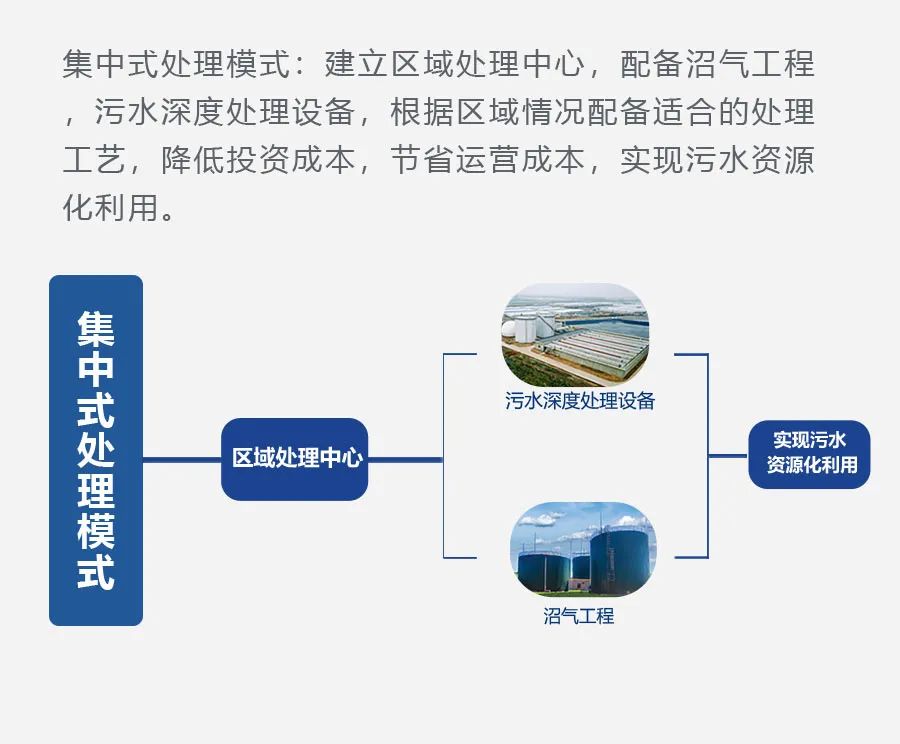 集中式处理模式：建立区域处理中心，配备沼气工程，污水深度处理设备，根据区域情况配备适合的处理工艺，降低投资成本，节省运营成本，实现污水资源化利用。

集中式处理模式

区域处理中心

污水深度处理设备

沼气工程

实现污水资源化利用